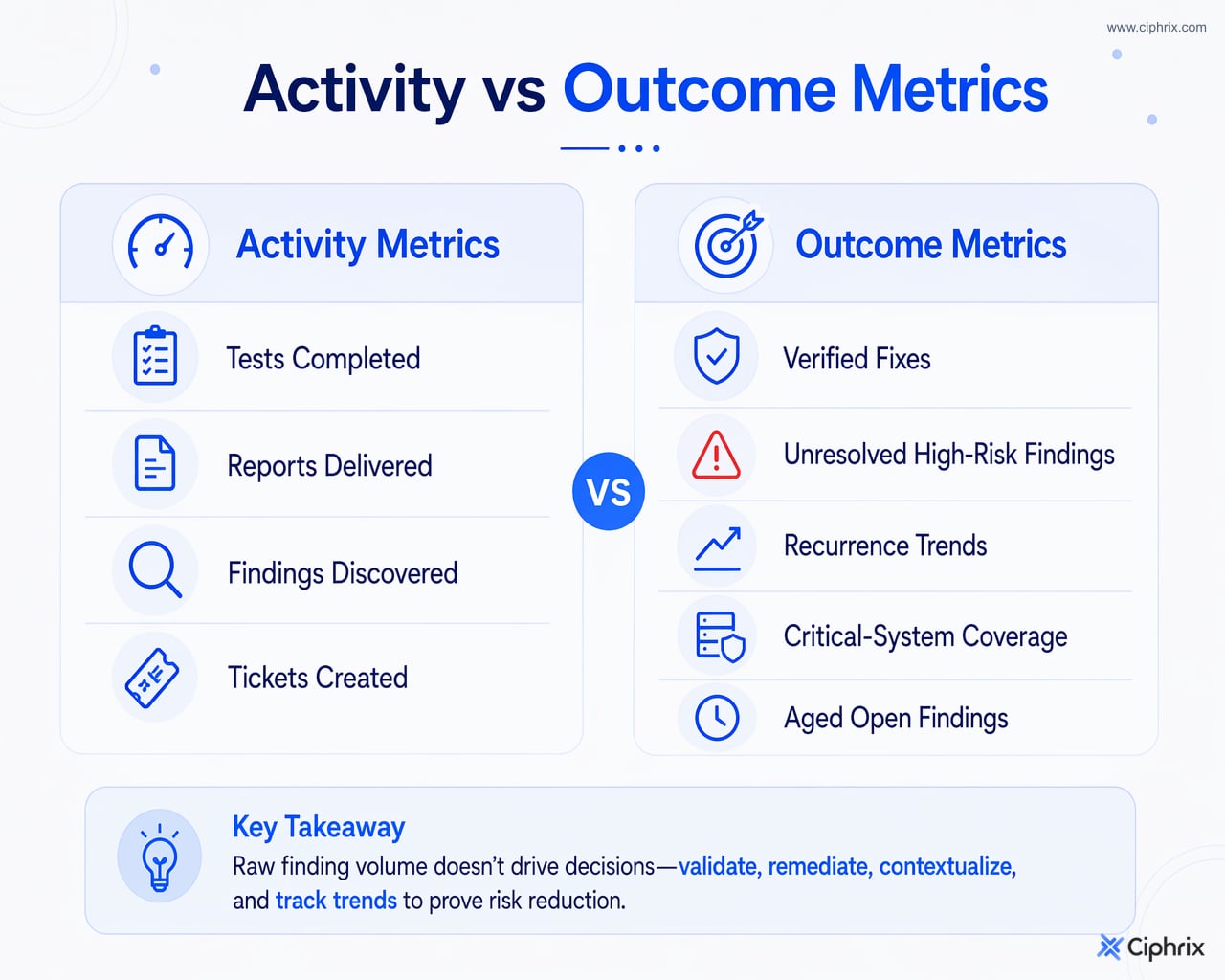 www.ciphrix.com

Activity vs Outcome Metrics

Activity Metrics

Tests Completed

Reports Delivered

Findings Discovered

Tickets Created

VS

Outcome Metrics

Verified Fixes

Unresolved High-Risk Findings

Recurrence Trends

Critical-System Coverage

Aged Open Findings

Key Takeaway

Raw finding volume doesn't drive decisions—validate, remediate, contextualize, and track trends to prove risk reduction.

Ciphrix